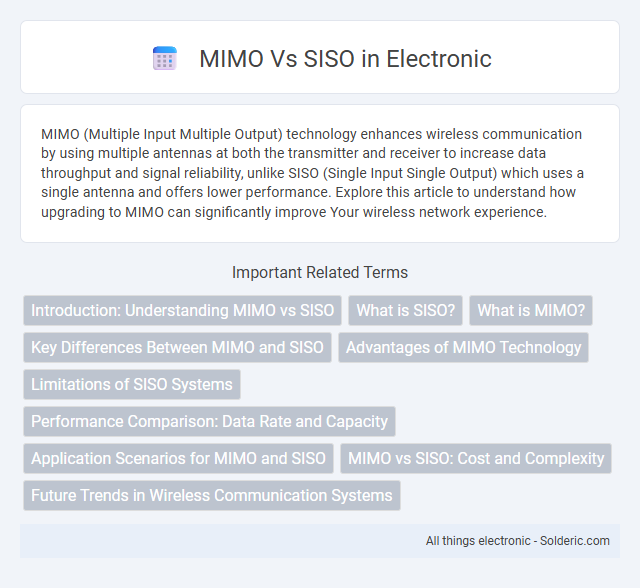 MIMO Vs SISO in Electronic

MIMO (Multiple Input Multiple Output) technology enhances wireless communication by using multiple antennas at both the transmitter and receiver to increase data throughput and signal reliability, unlike SISO (Single Input Single Output) which uses a single antenna and offers lower performance. Explore this article to understand how upgrading to MIMO can significantly improve Your wireless network experience.

Important Related Terms

Introduction: Understanding MIMO vs SISO

What is SISO?

What is MIMO?

Key Differences Between MIMO and SISO

Advantages of MIMO Technology

Limitations of SISO Systems

Performance Comparison: Data Rate and Capacity

Application Scenarios for MIMO and SISO

MIMO vs SISO: Cost and Complexity

Future Trends in Wireless Communication Systems

All things electronic - Solderic.com